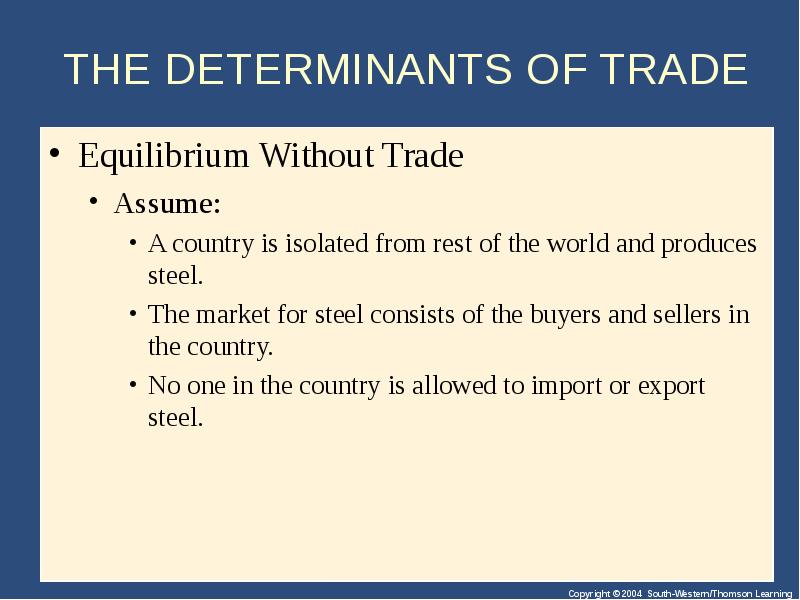 THE DETERMINANTS OF TRADE

• Equilibrium Without Trade

• Assume:

• A country is isolated from rest of the world and produces steel.

• The market for steel consists of the buyers and sellers in the country.

• No one in the country is allowed to import or export steel.

Copyright © 2004 South-Western/Thomson Learning